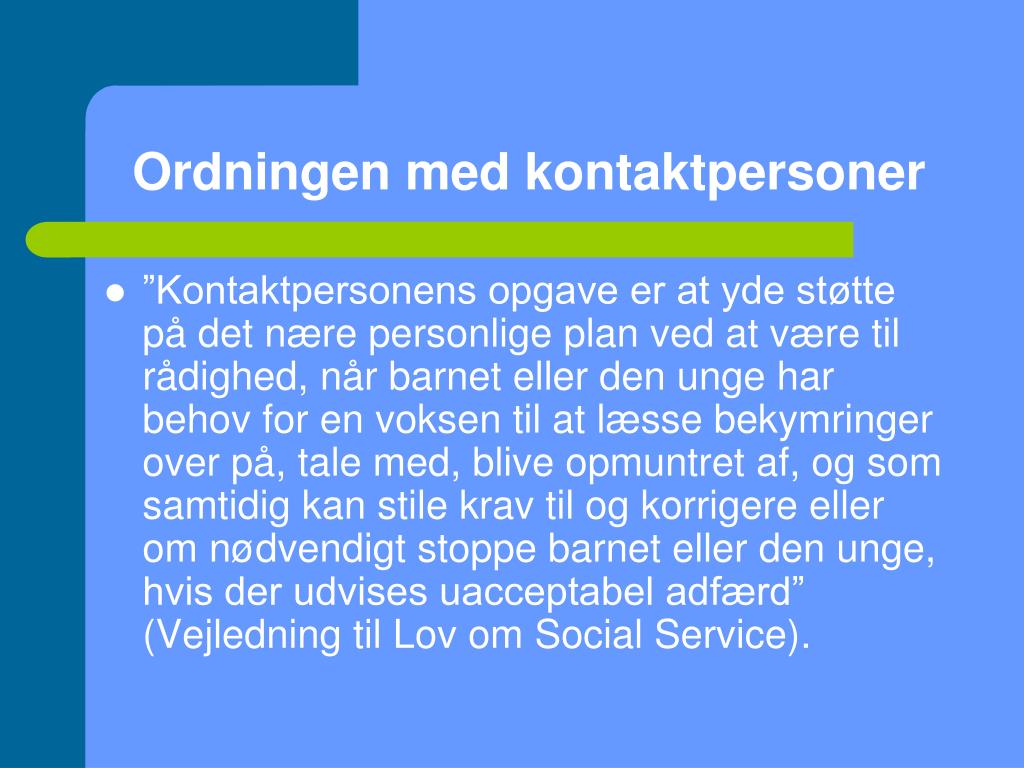 Ordningen med kontaktpersoner

● ”Kontaktpersonens opgave er at yde støtte på det nære personlige plan ved at være til rådighed, når barnet eller den unge har behov for en voksen til at læsse bekymringer over på, tale med, blive opmuntret af, og som samtidig kan stile krav til og korrigere eller om nødvendigt stoppe barnet eller den unge, hvis der udvises uacceptabel adfærd” (Vejledning til Lov om Social Service).